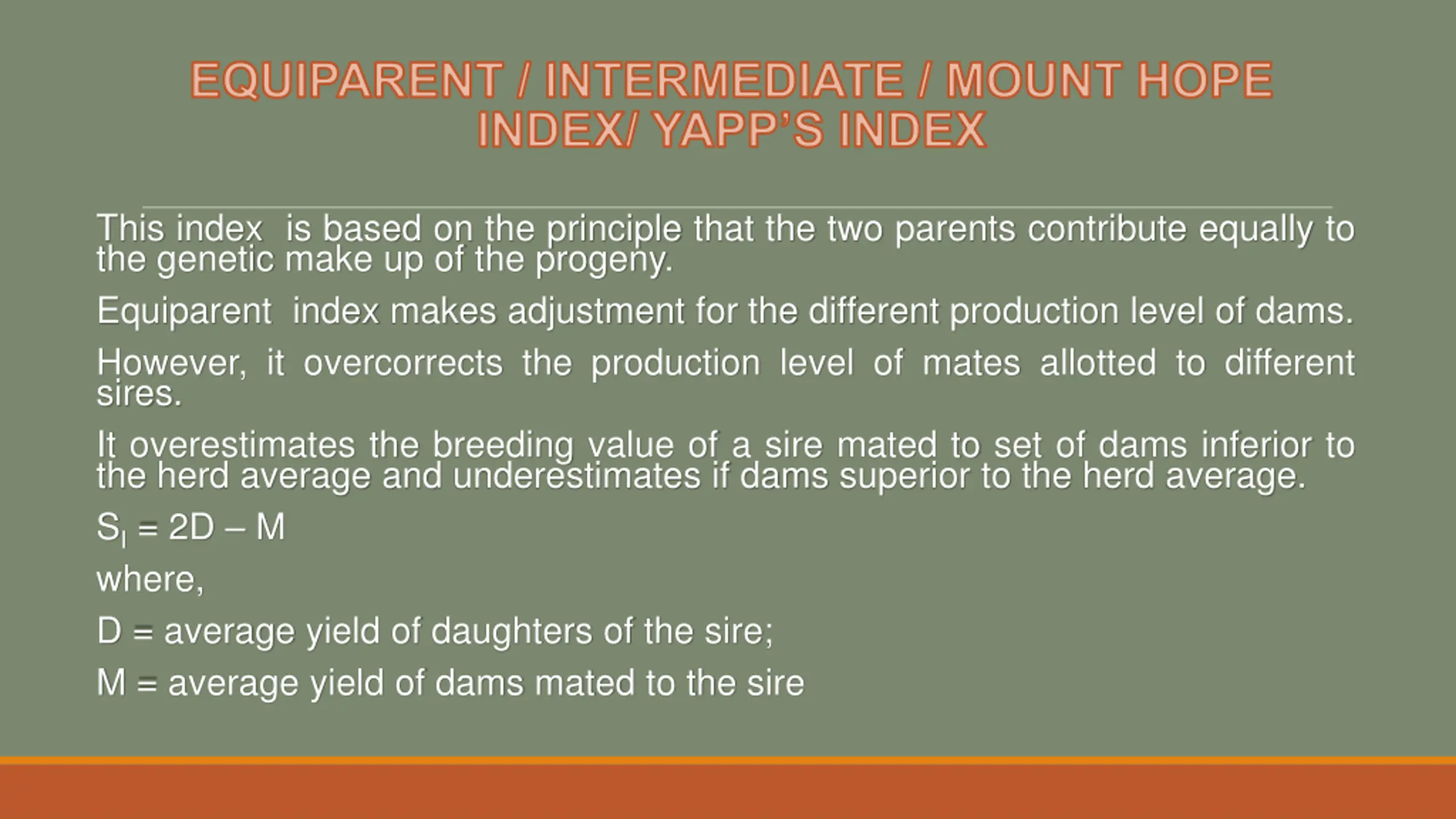 EQUIPARENT / INTERMEDIATE / MOUNT HOPE INDEX/ YAPP'S INDEX

This index is based on the principle that the two parents contribute equally to the genetic make up of the progeny.

Equiparent index makes adjustment for the different production level of dams.

However, it overcorrects the production level of mates allotted to different sires.

It overestimates the breeding value of a sire mated to set of dams inferior to the herd average and underestimates if dams superior to the herd average.

$S_I = 2D - M$

where,

D = average yield of daughters of the sire;

M = average yield of dams mated to the sire